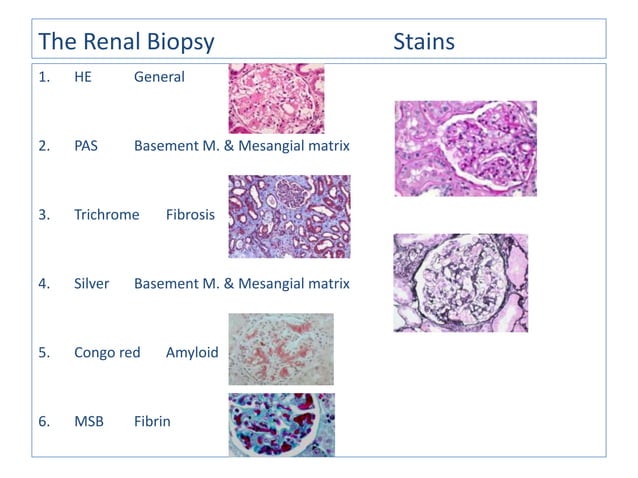 The Renal Biopsy Stains

1. HE General

2. PAS Basement M. & Mesangial matrix

3. Trichrome Fibrosis

4. Silver Basement M. & Mesangial matrix

5. Congo red Amyloid

6. MSB Fibrin